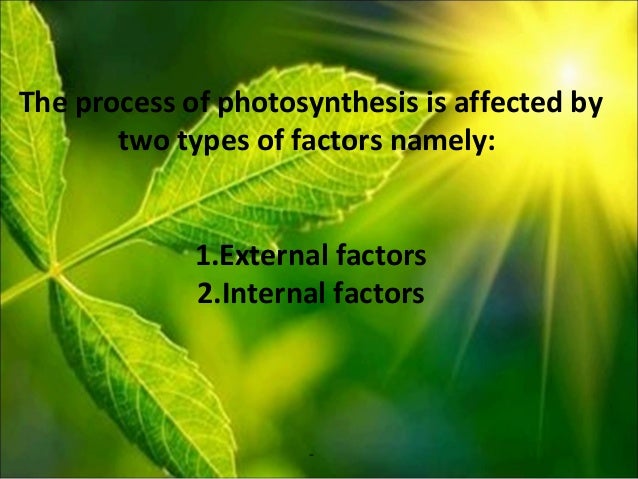 The process of photosynthesis is affected by two types of factors namely:

1.External factors
2.Internal factors